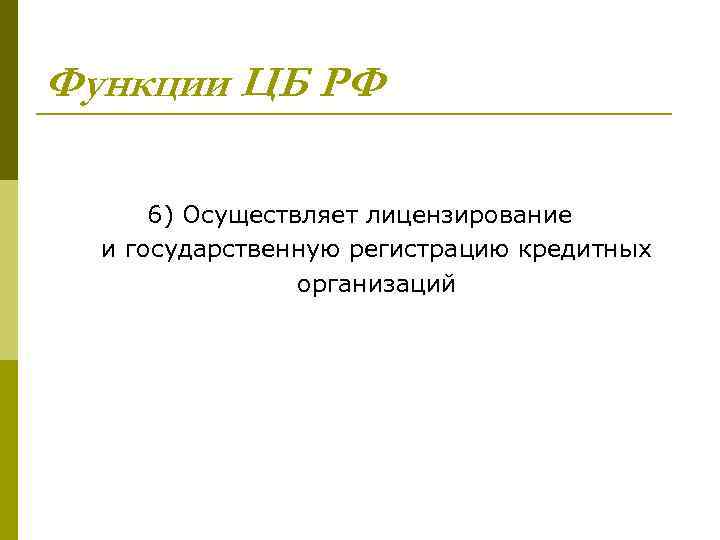 Функции ЦБ РФ

6) Осуществляет лицензирование и государственную регистрацию кредитных организаций